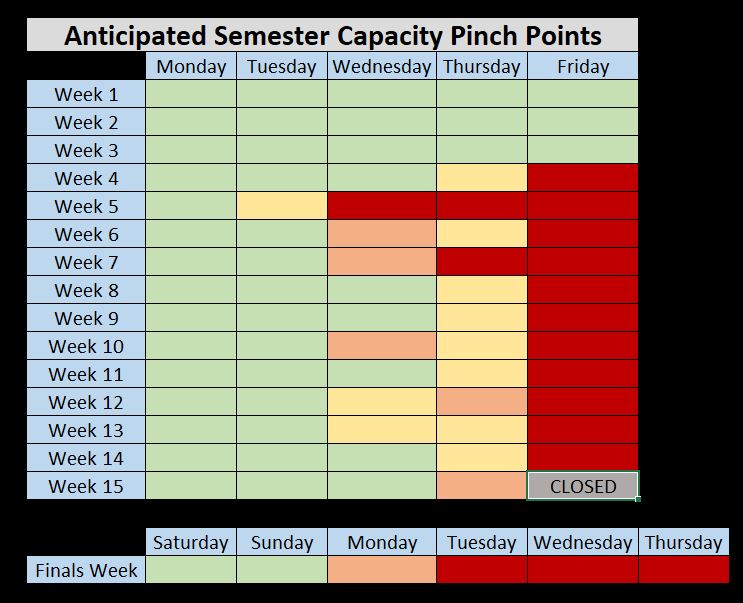 Anticipated Semester Capacity Pinch Points

| | Monday | Tuesday | Wednesday | Thursday | Friday |
|---|---|---|---|---|---|
| Week 1 | | | | | |
| Week 2 | | | | | |
| Week 3 | | | | | |
| Week 4 | | | | | |
| Week 5 | | | | | |
| Week 6 | | | | | |
| Week 7 | | | | | |
| Week 8 | | | | | |
| Week 9 | | | | | |
| Week 10 | | | | | |
| Week 11 | | | | | |
| Week 12 | | | | | |
| Week 13 | | | | | |
| Week 14 | | | | | |
| Week 15 | | | | | CLOSED |

| | Saturday | Sunday | Monday | Tuesday | Wednesday | Thursday |
|---|---|---|---|---|---|---|
| Finals Week | | | | | | |